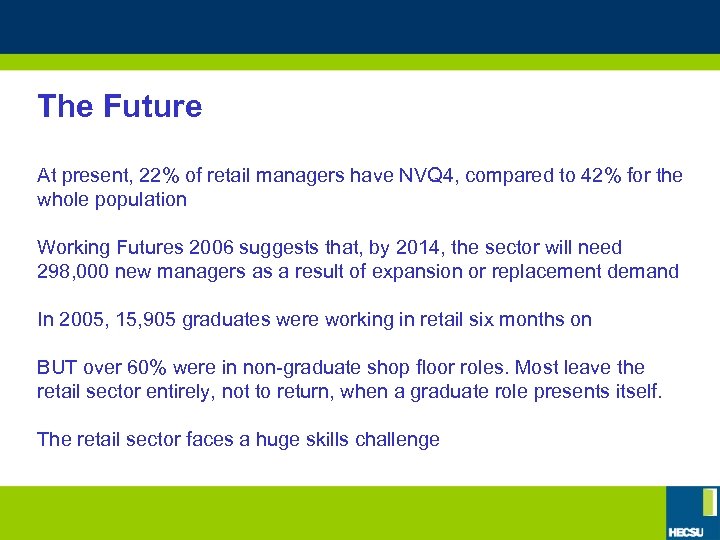 The Future

At present, 22% of retail managers have NVQ4, compared to 42% for the whole population

Working Futures 2006 suggests that, by 2014, the sector will need 298,000 new managers as a result of expansion or replacement demand

In 2005, 15,905 graduates were working in retail six months on

BUT over 60% were in non-graduate shop floor roles. Most leave the retail sector entirely, not to return, when a graduate role presents itself.

The retail sector faces a huge skills challenge

HECSU